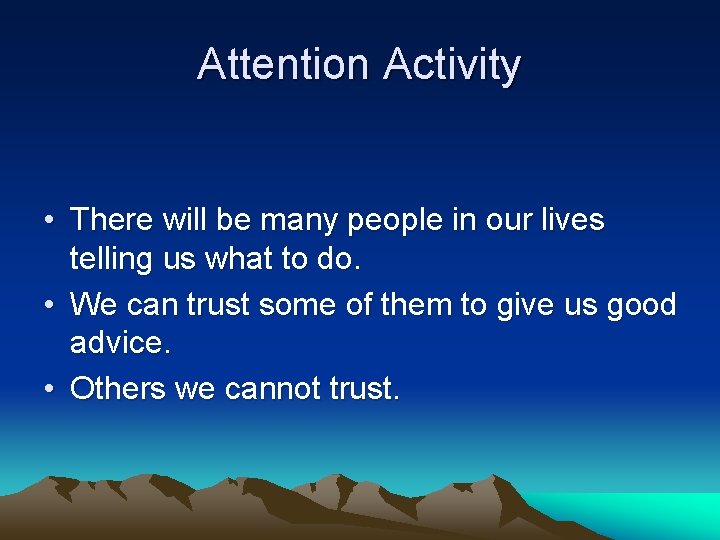 Attention Activity

• There will be many people in our lives telling us what to do.
• We can trust some of them to give us good advice.
• Others we cannot trust.